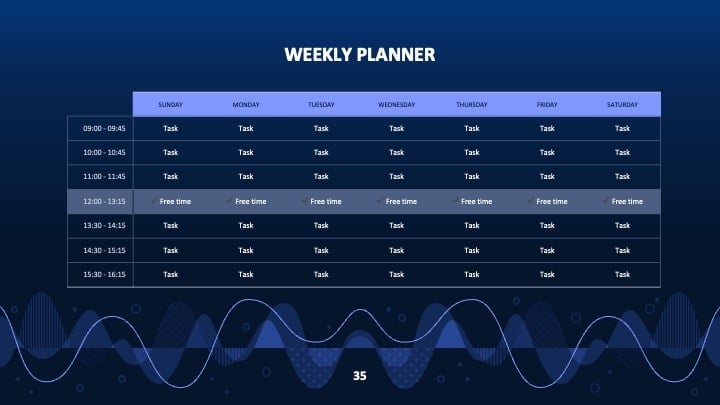 WEEKLY PLANNER

| | SUNDAY | MONDAY | TUESDAY | WEDNESDAY | THURSDAY | FRIDAY | SATURDAY |
|---|---|---|---|---|---|---|---|
| 09:00 - 09:45 | Task | Task | Task | Task | Task | Task | Task |
| 10:00 - 10:45 | Task | Task | Task | Task | Task | Task | Task |
| 11:00 - 11:45 | Task | Task | Task | Task | Task | Task | Task |
| 12:00 - 13:15 | Free time | Free time | Free time | Free time | Free time | Free time | Free time |
| 13:30 - 14:15 | Task | Task | Task | Task | Task | Task | Task |
| 14:30 - 15:15 | Task | Task | Task | Task | Task | Task | Task |
| 15:30 - 16:15 | Task | Task | Task | Task | Task | Task | Task |

35